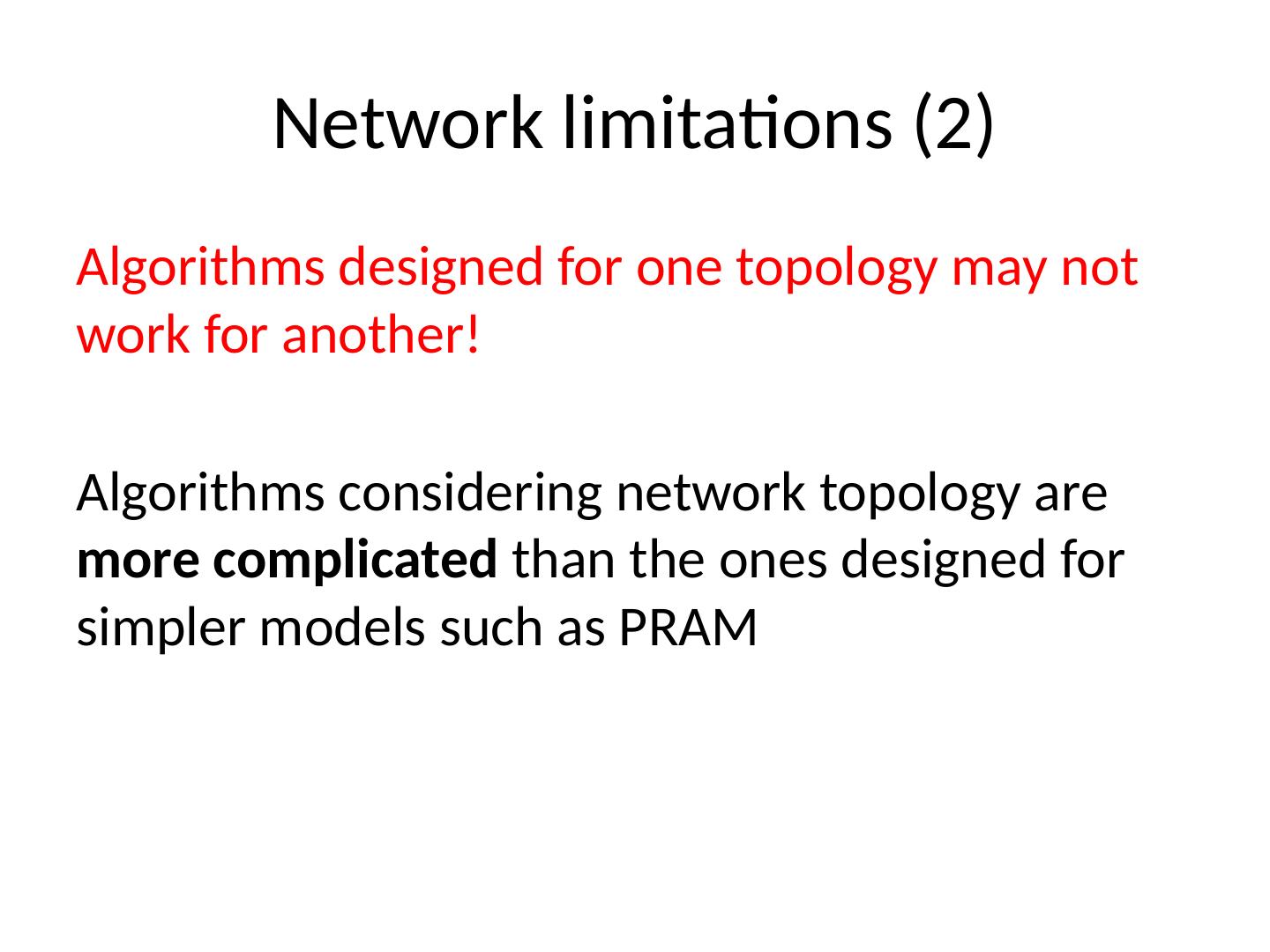 Network limitations (2)

Algorithms designed for one topology may not work for another!

Algorithms considering network topology are more complicated than the ones designed for simpler models such as PRAM